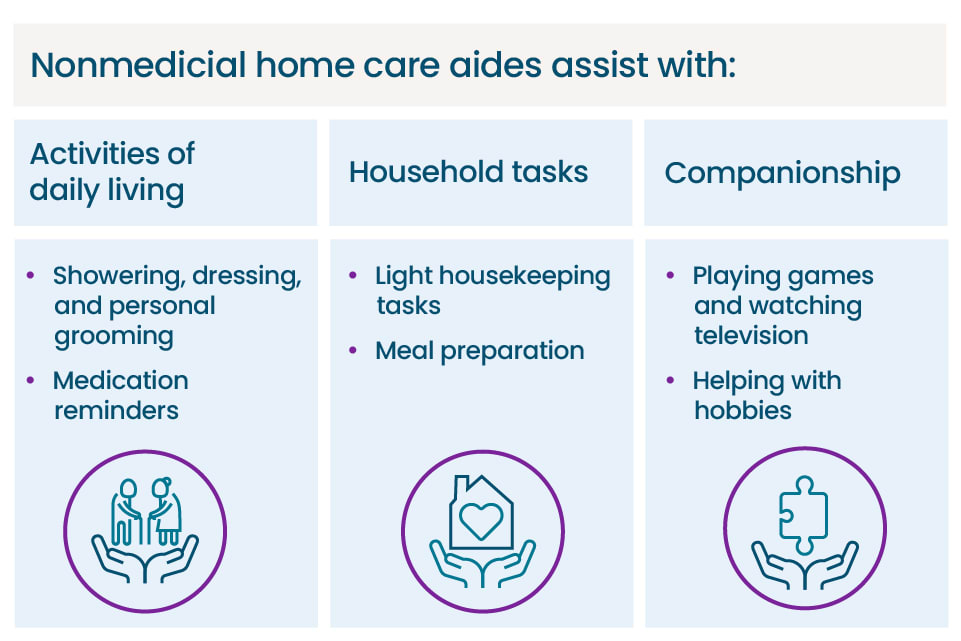 Nonmedicial home care aides assist with:

Activities of daily living

- Showering, dressing, and personal grooming
- Medication reminders

Household tasks

- Light housekeeping tasks
- Meal preparation

Companionship

- Playing games and watching television
- Helping with hobbies